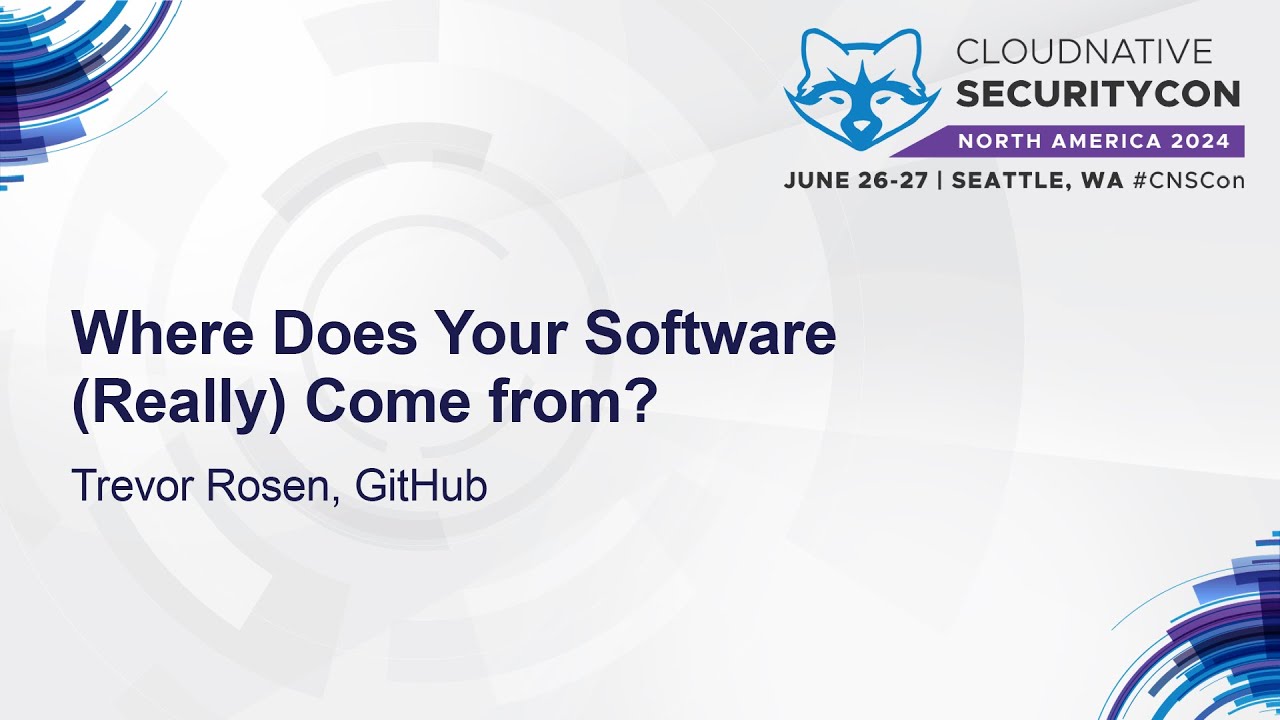 CLOUDNATIVE
SECURITYCON
NORTH AMERICA 2024
JUNE 26-27 | SEATTLE, WA #CNSCon

Where Does Your Software (Really) Come from?

Trevor Rosen, GitHub